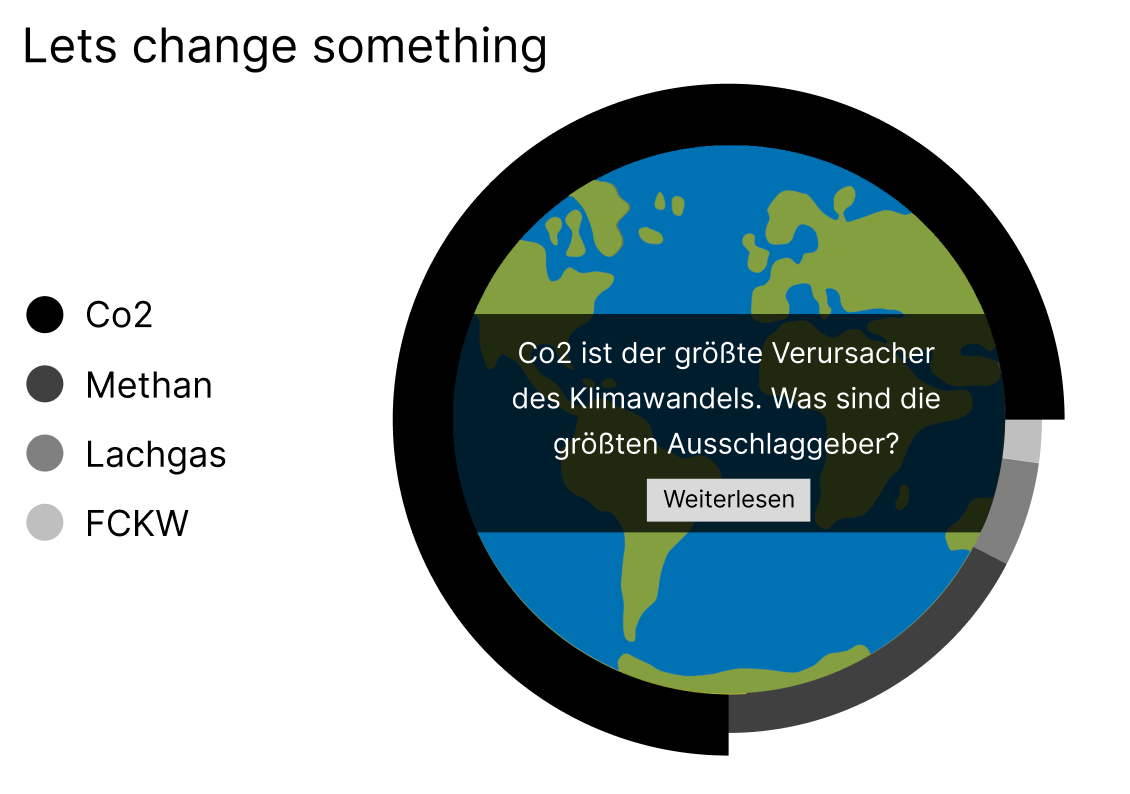 Lets change something

Co2

Methan

Lachgas

FCKW

Co2 ist der größte Verursacher des Klimawandels. Was sind die größten Ausschlaggeber?

Weiterlesen